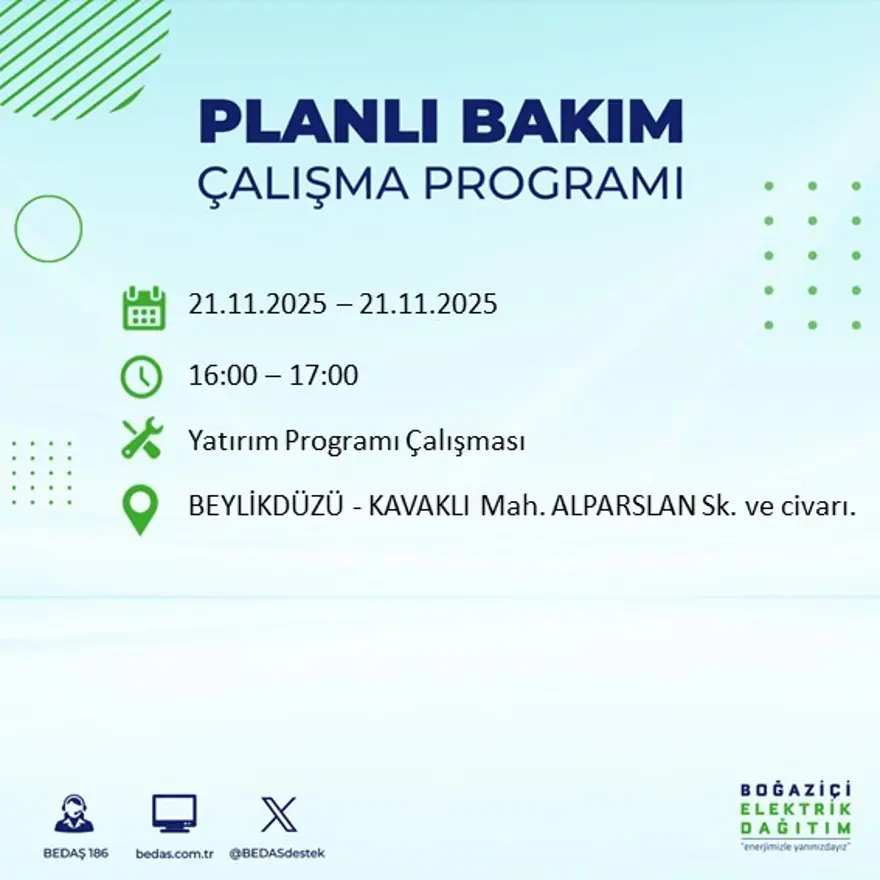 PLANLI BAKIM
ÇALIŞMA PROGRAMI

21.11.2025 – 21.11.2025

16:00 – 17:00

Yatırım Programı Çalışması

BEYLİKDÜZÜ - KAVAKLI Mah. ALPARSLAN Sk. ve civarı.

BEDAŞ 186

bedas.com.tr

@BEDASdestek

BOĞAZİÇİ
ELEKTRİK
DAĞITIM
"enerjimizle yanınızdayız"